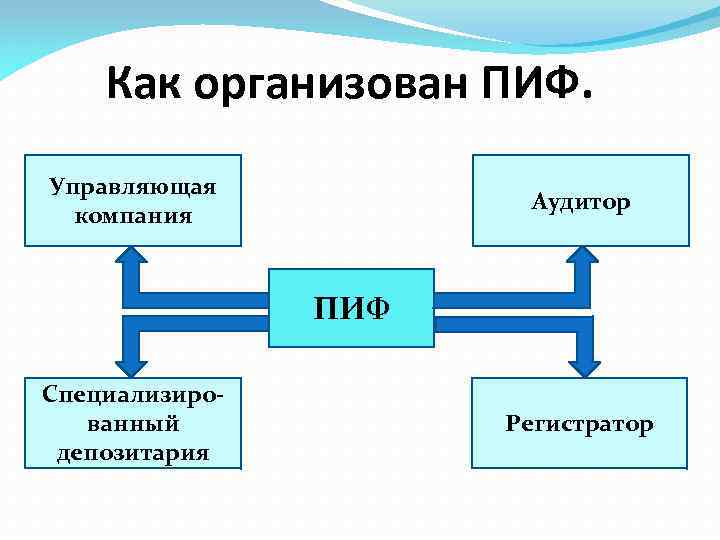 Как организован ПИФ.

Управляющая компания

Аудитор

ПИФ

Специализированный депозитария

Регистратор